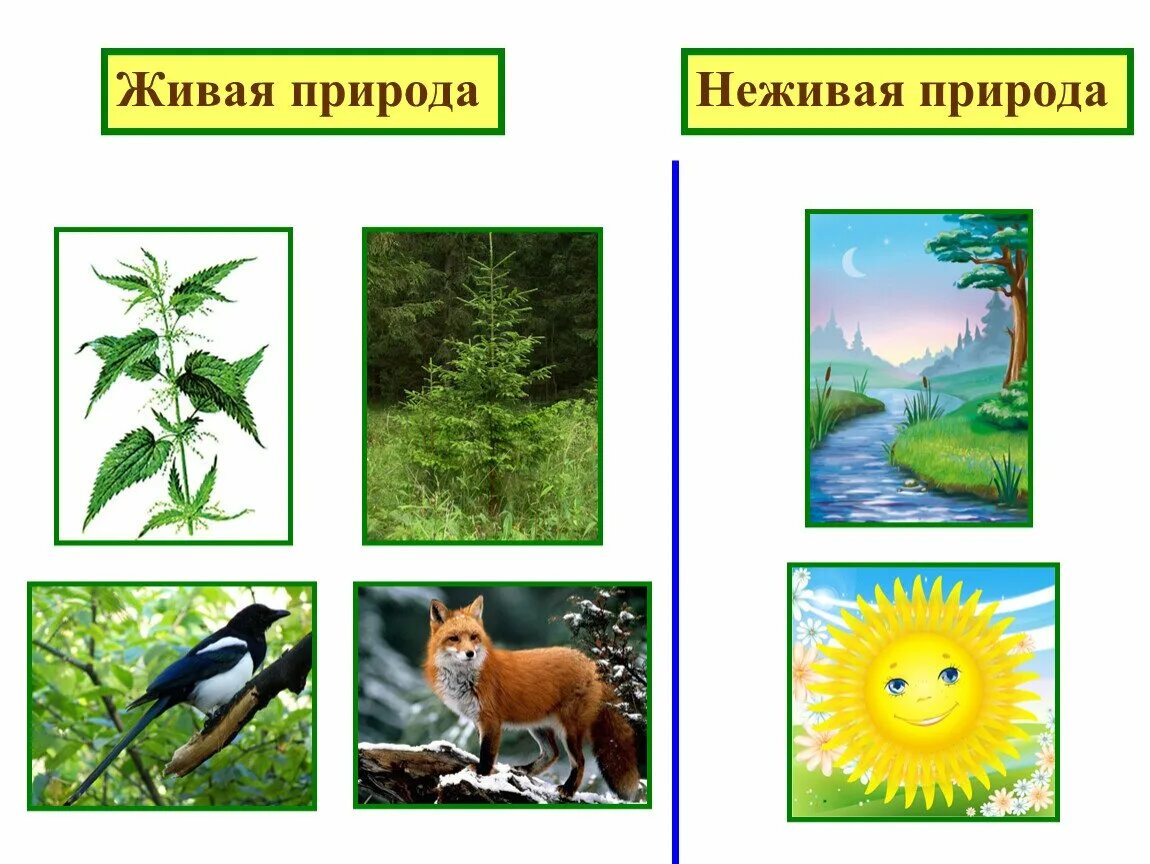 Живая природа

Неживая природа